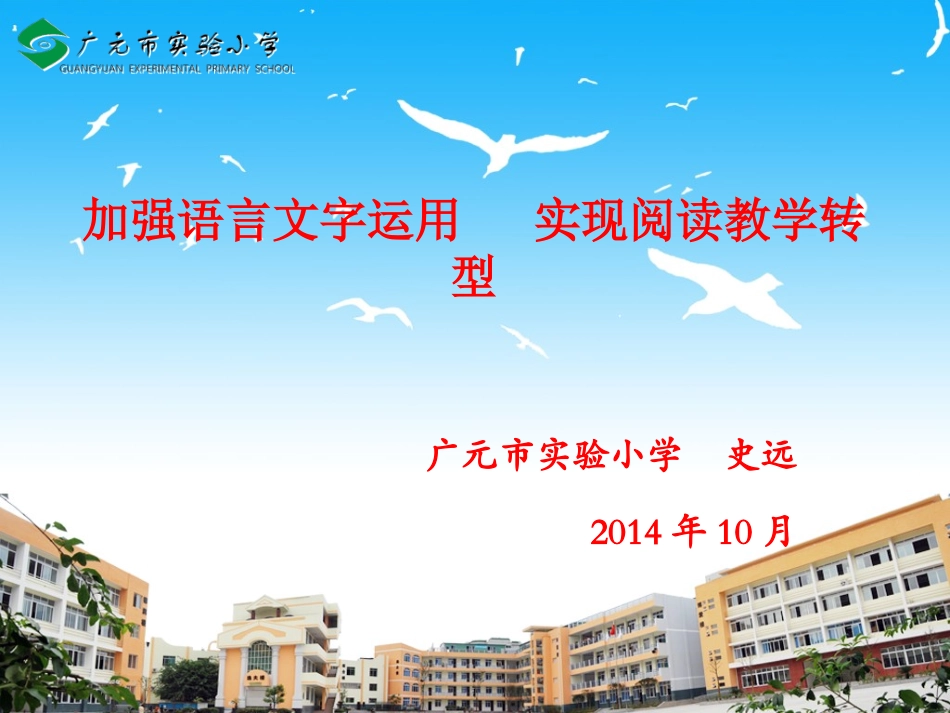 广元市实验小学
GUANGYUAN EXPERIMENTAL PRIMARY SCHOOL

加强语言文字运用　实现阅读教学转型

广元市实验小学　史远

2014 年 10 月